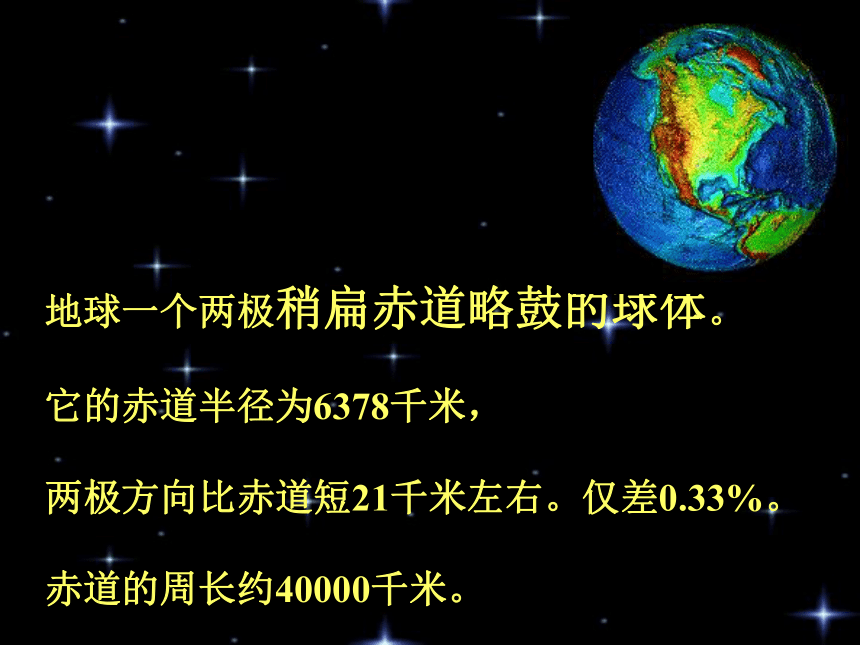 地球一个两极稍扁赤道略鼓的球体。

它的赤道半径为6378千米，

两极方向比赤道短21千米左右。仅差0.33%。

赤道的周长约40000千米。